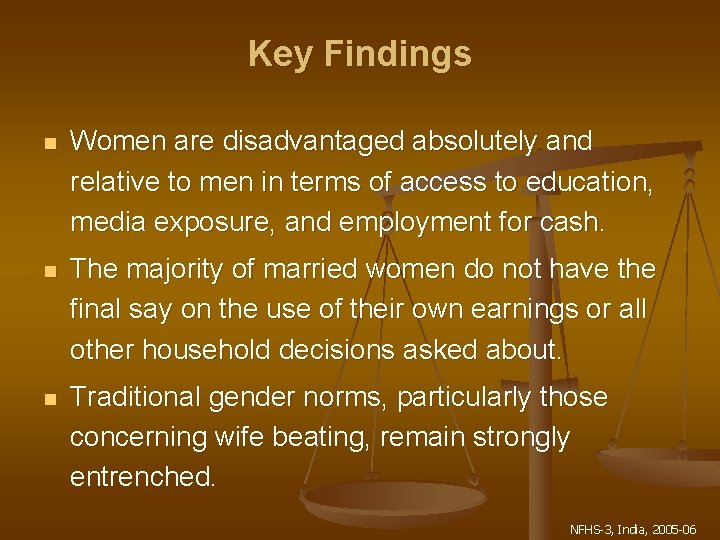 Key Findings

- Women are disadvantaged absolutely and relative to men in terms of access to education, media exposure, and employment for cash.
- The majority of married women do not have the final say on the use of their own earnings or all other household decisions asked about.
- Traditional gender norms, particularly those concerning wife beating, remain strongly entrenched.

NFHS-3, India, 2005-06